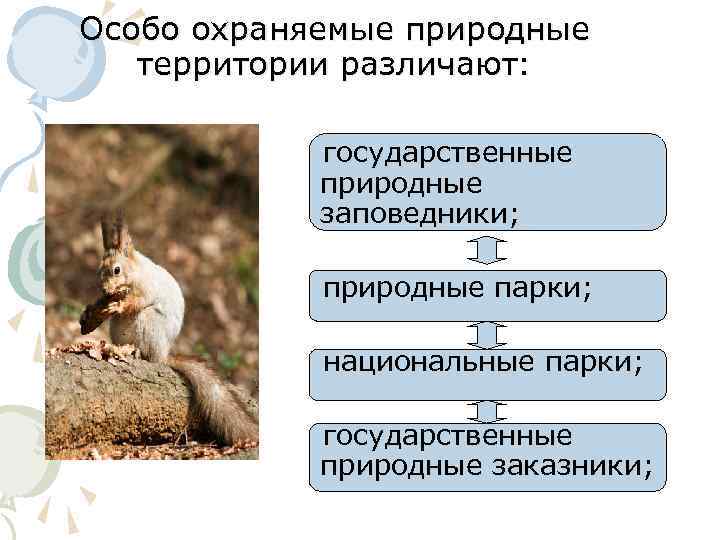 Особо охраняемые природные территории различают:

государственные природные заповедники;

природные парки;

национальные парки;

государственные природные заказники;